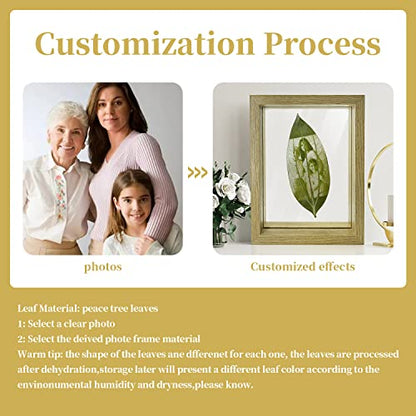 Customization Process

photos

>>>

Customized effects

Leaf Material: peace tree leaves
1: Select a clear photo
2: Select the deived phote frame material
Warm tip: the shape of the leaves ane dfferenet for each one, the leaves are processed after dehydration,storage later will present a different leaf color according to the envinonumental humidity and dryness,please know.